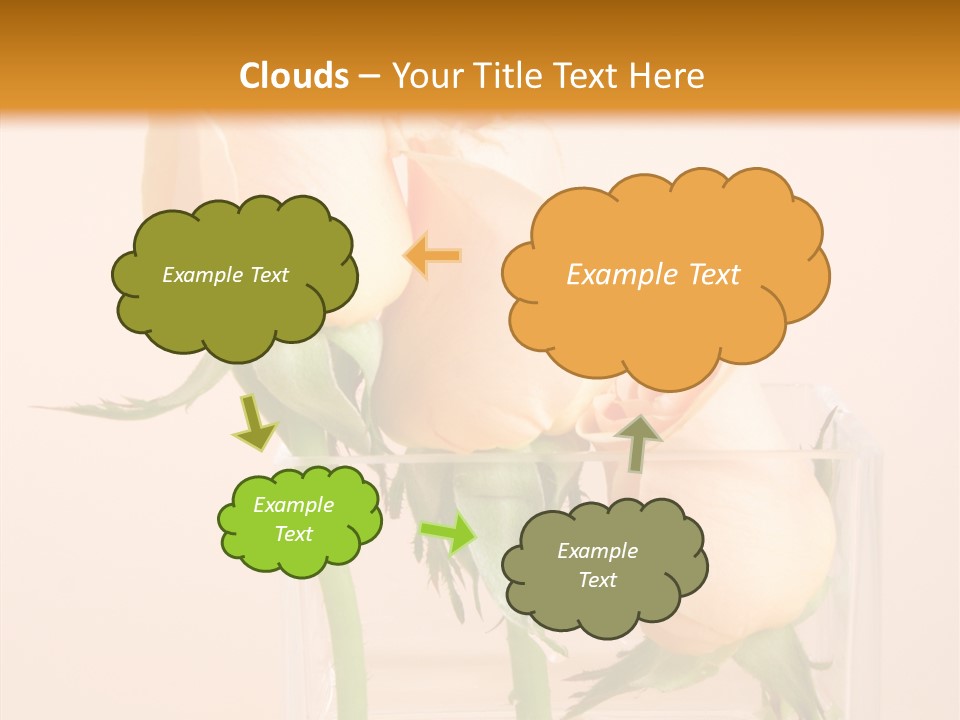 Clouds – Your Title Text Here

Example Text

Example Text

Example Text

Example Text